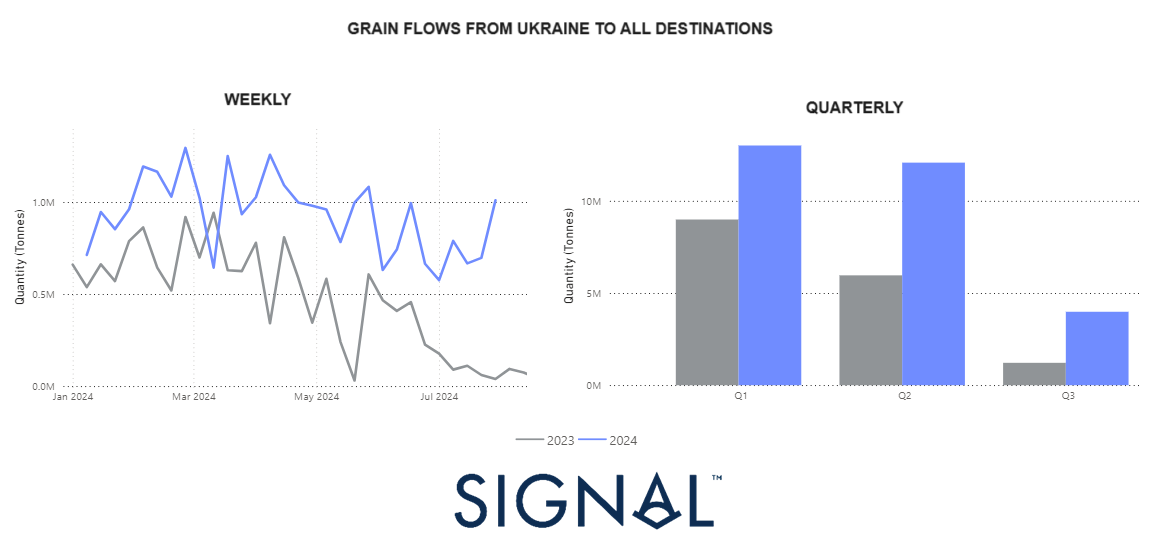 GRAIN FLOWS FROM UKRAINE TO ALL DESTINATIONS

WEEKLY

Quantity (Tonnes)

1.0M
0.5M
0.0M

Jan 2024 Mar 2024 May 2024 Jul 2024

QUARTERLY

Quantity (Tonnes)

10M
5M
0M

Q1 Q2 Q3

2023 2024

SIGNAL™